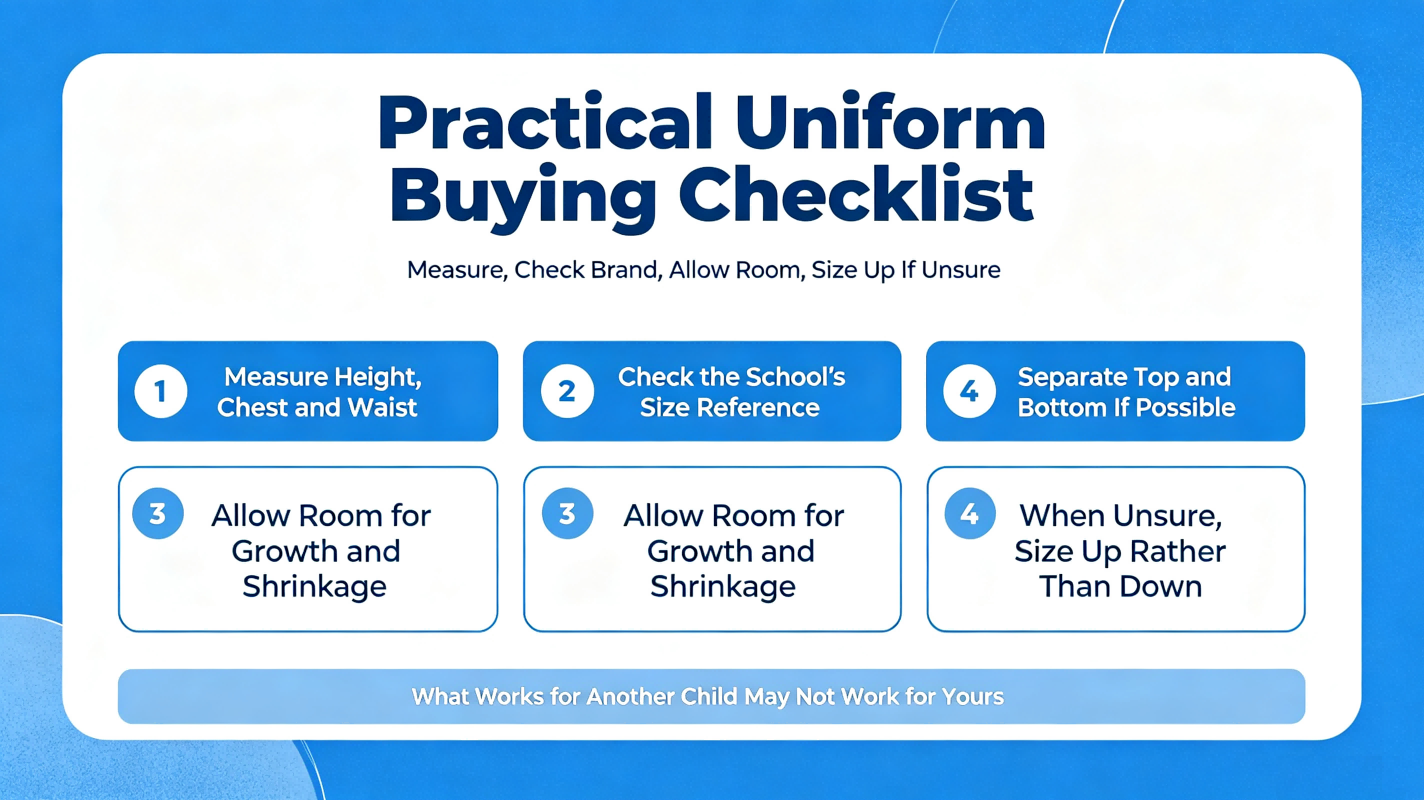 Practical Uniform Buying Checklist

Measure, Check Brand, Allow Room, Size Up If Unsure

1 Measure Height, Chest and Waist

2 Check the School's Size Reference

4 Separate Top and Bottom If Possible

3 Allow Room for Growth and Shrinkage

3 Allow Room for Growth and Shrinkage

4 When Unsure, Size Up Rather Than Down

What Works for Another Child May Not Work for Yours